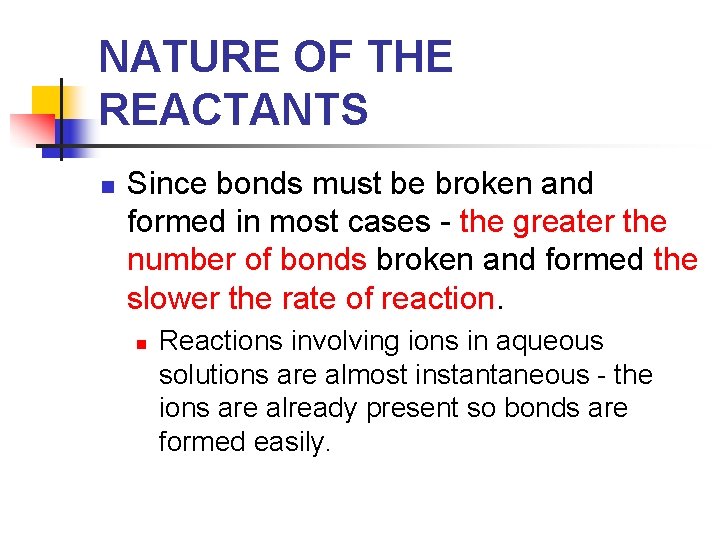 NATURE OF THE REACTANTS

Since bonds must be broken and formed in most cases - the greater the number of bonds broken and formed the slower the rate of reaction.

Reactions involving ions in aqueous solutions are almost instantaneous - the ions are already present so bonds are formed easily.